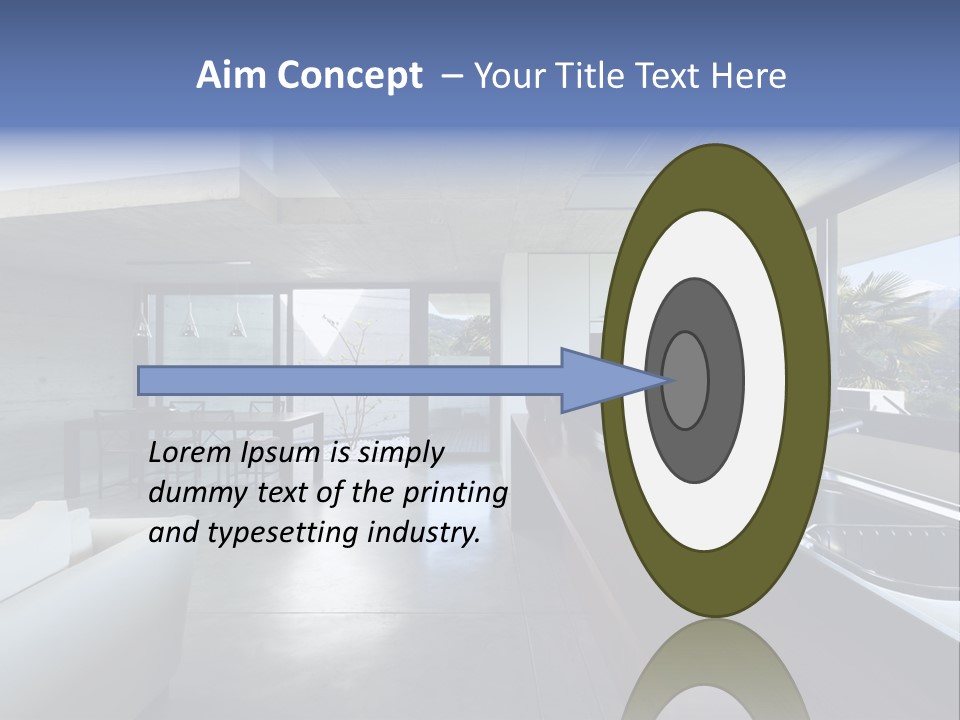 Aim Concept – Your Title Text Here

Lorem Ipsum is simply dummy text of the printing and typesetting industry.